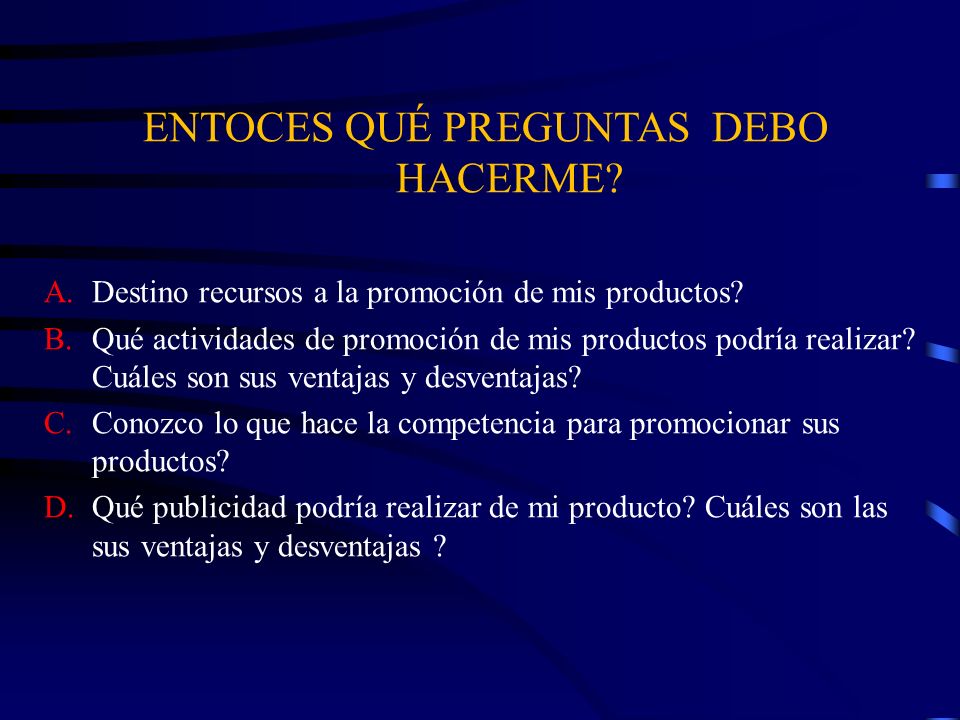 ENTOCES QUÉ PREGUNTAS DEBO HACERME?

A. Destino recursos a la promoción de mis productos?

B. Qué actividades de promoción de mis productos podría realizar? Cuáles son sus ventajas y desventajas?

C. Conozco lo que hace la competencia para promocionar sus productos?

D. Qué publicidad podría realizar de mi producto? Cuáles son las sus ventajas y desventajas ?